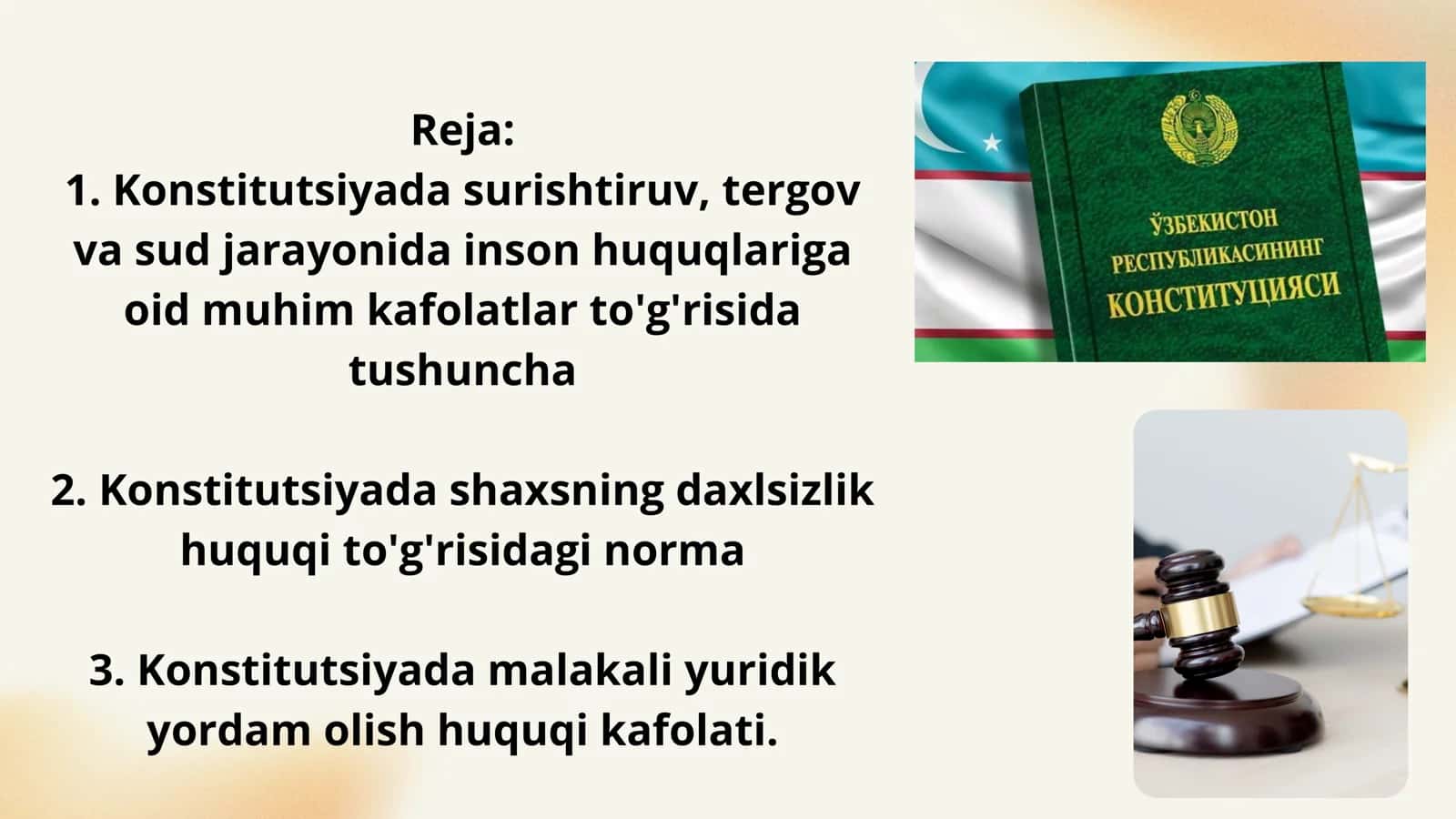 Reja:
1. Konstitutsiyada surishtiruv, tergov va sud jarayonida inson huquqlariga oid muhim kafolatlar to'g'risida tushuncha

2. Konstitutsiyada shaxsning daxlsizlik huquqi to'g'risidagi norma

3. Konstitutsiyada malakali yuridik yordam olish huquqi kafolati.

ЎЗБЕКИСТОН РЕСПУБЛИКАСИНИНГ КОНСТИТУЦИЯСИ